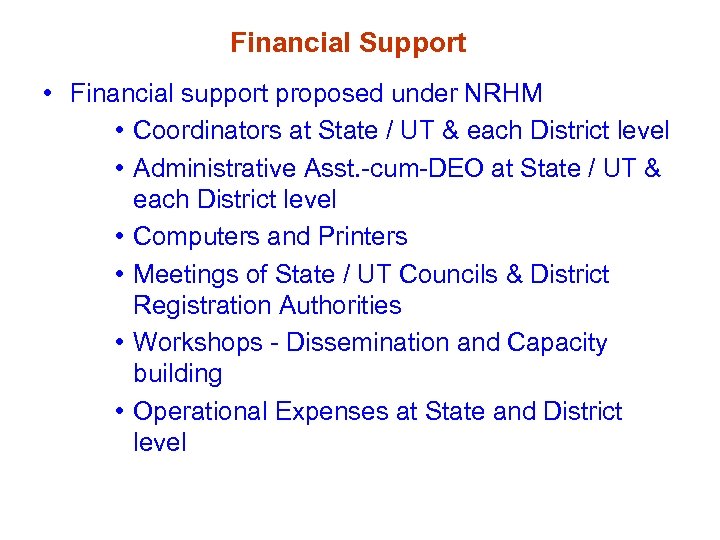 Financial Support

• Financial support proposed under NRHM
  • Coordinators at State / UT & each District level
  • Administrative Asst.-cum-DEO at State / UT & each District level
  • Computers and Printers
  • Meetings of State / UT Councils & District Registration Authorities
  • Workshops - Dissemination and Capacity building
  • Operational Expenses at State and District level